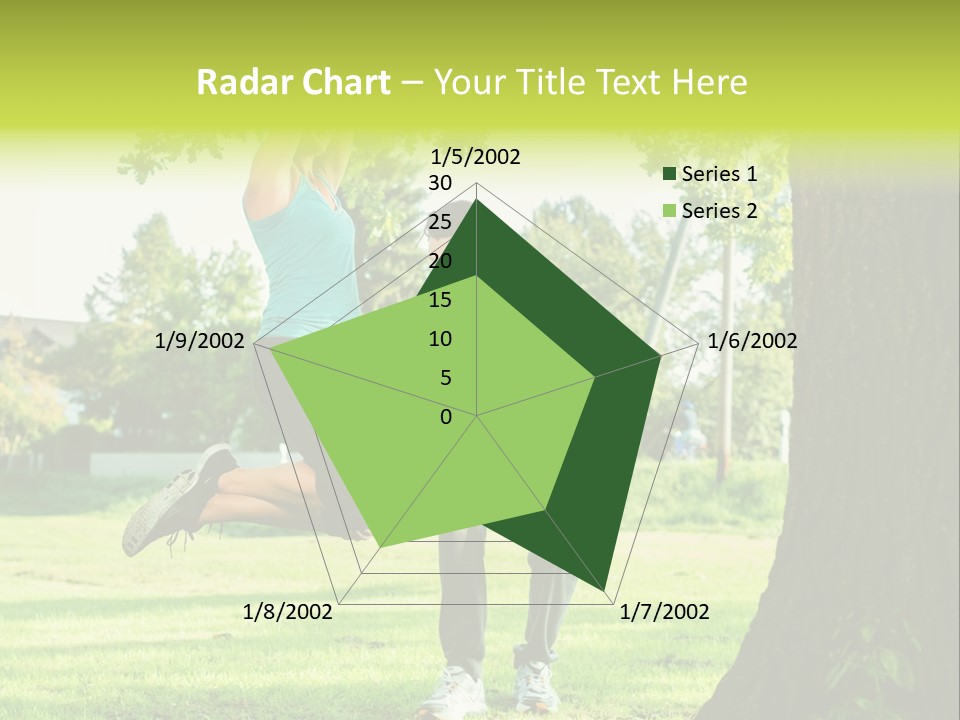 Radar Chart – Your Title Text Here

1/5/2002
30
25
20
15
10
5
0
1/6/2002
1/7/2002
1/8/2002
1/9/2002

Series 1
Series 2